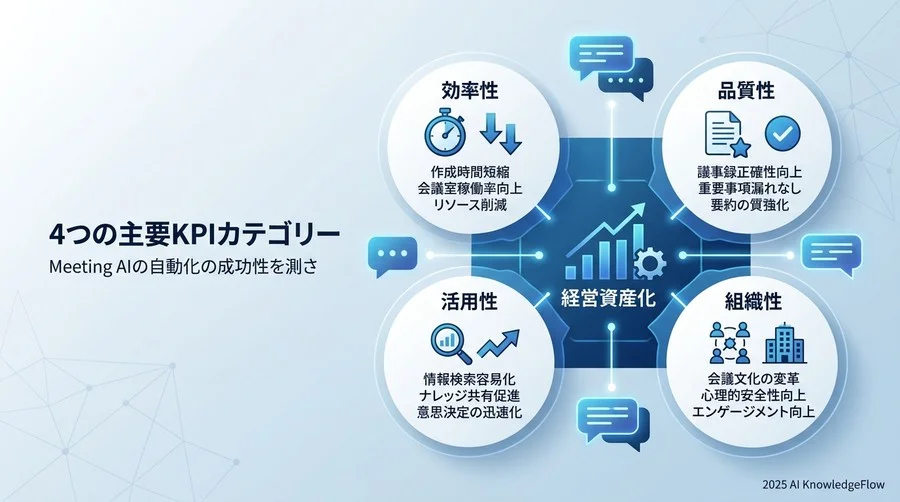 4つの主要KPIカテゴリー

Meeting AIの自動化の成功性を測さ

効率性

作成時間短縮
会議室稼働率向上
リソース削減

品質性

議事録正確性向上
重要事項漏れなし
要約の質強化

経営資産化

活用性

情報検索容易化
ナレッジ共有促進
意思決定の迅速化

組織性

会議文化の変革
心理的安全性向上
エンゲージメント向上

2025 AI KnowledgeFlow